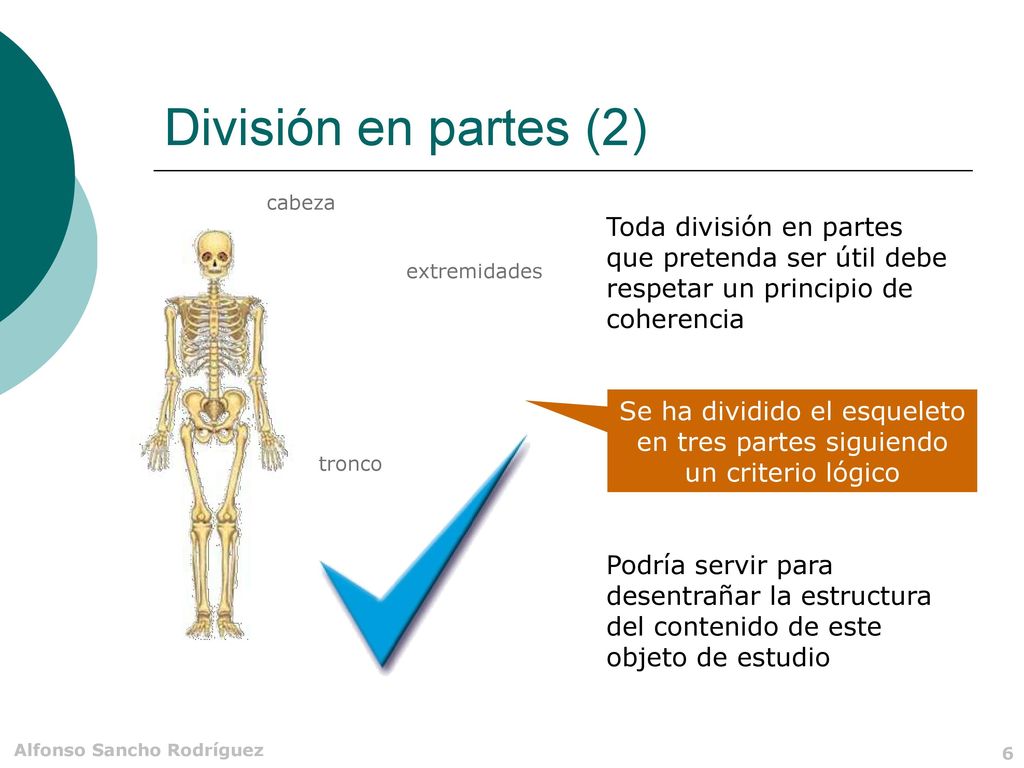 División en partes (2)

cabeza

extremidades

tronco

Toda división en partes que pretenda ser útil debe respetar un principio de coherencia

Se ha dividido el esqueleto en tres partes siguiendo un criterio lógico

Podría servir para desentrañar la estructura del contenido de este objeto de estudio

Alfonso Sancho Rodríguez

6